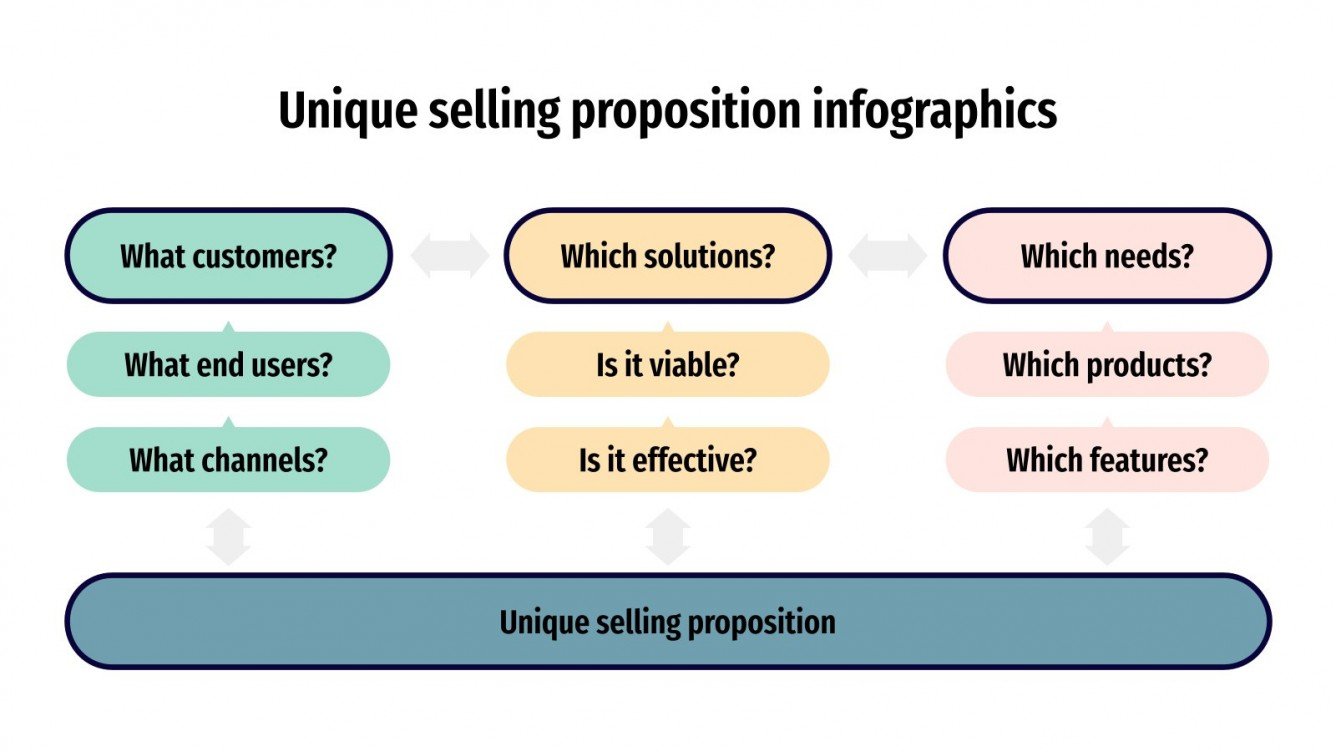 Unique selling proposition infographics

What customers?

What end users?

What channels?

Which solutions?

Is it viable?

Is it effective?

Which needs?

Which products?

Which features?

Unique selling proposition